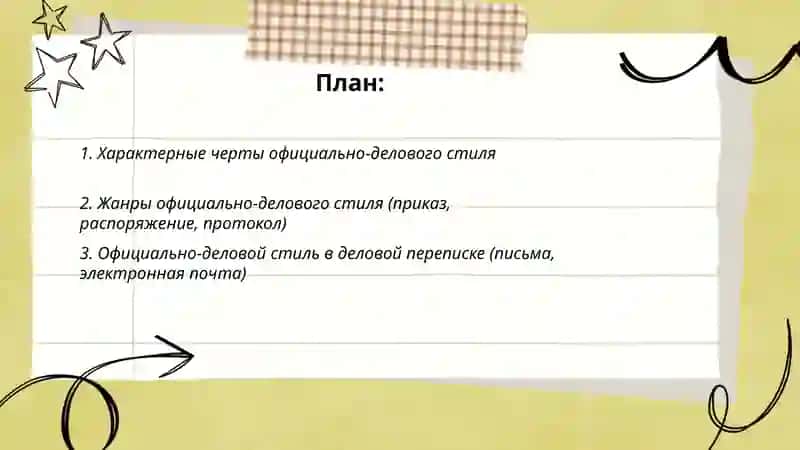 План:

1. Характерные черты официально-делового стиля

2. Жанры официально-делового стиля (приказ, распоряжение, протокол)

3. Официально-деловой стиль в деловой переписке (письма, электронная почта)